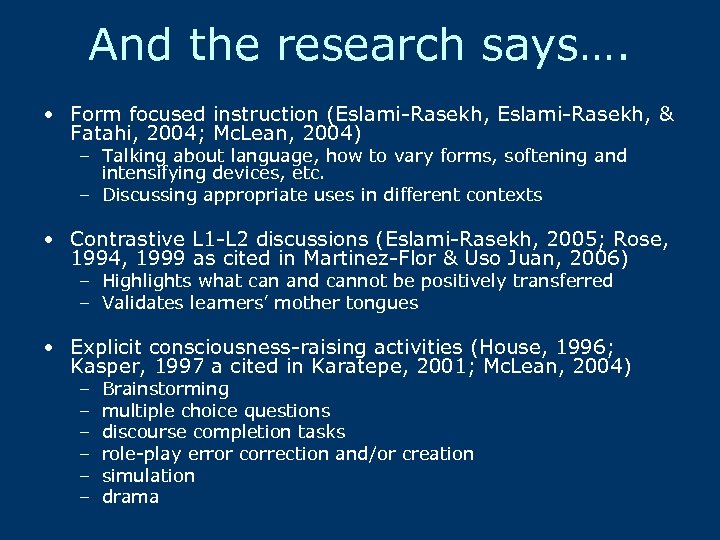 And the research says….

• Form focused instruction (Eslami-Rasekh, Eslami-Rasekh, & Fatahi, 2004; McLean, 2004)
  – Talking about language, how to vary forms, softening and intensifying devices, etc.
  – Discussing appropriate uses in different contexts

• Contrastive L1-L2 discussions (Eslami-Rasekh, 2005; Rose, 1994, 1999 as cited in Martinez-Flor & Uso Juan, 2006)
  – Highlights what can and cannot be positively transferred
  – Validates learners' mother tongues

• Explicit consciousness-raising activities (House, 1996; Kasper, 1997 a cited in Karatepe, 2001; McLean, 2004)
  – Brainstorming
  – multiple choice questions
  – discourse completion tasks
  – role-play error correction and/or creation
  – simulation
  – drama